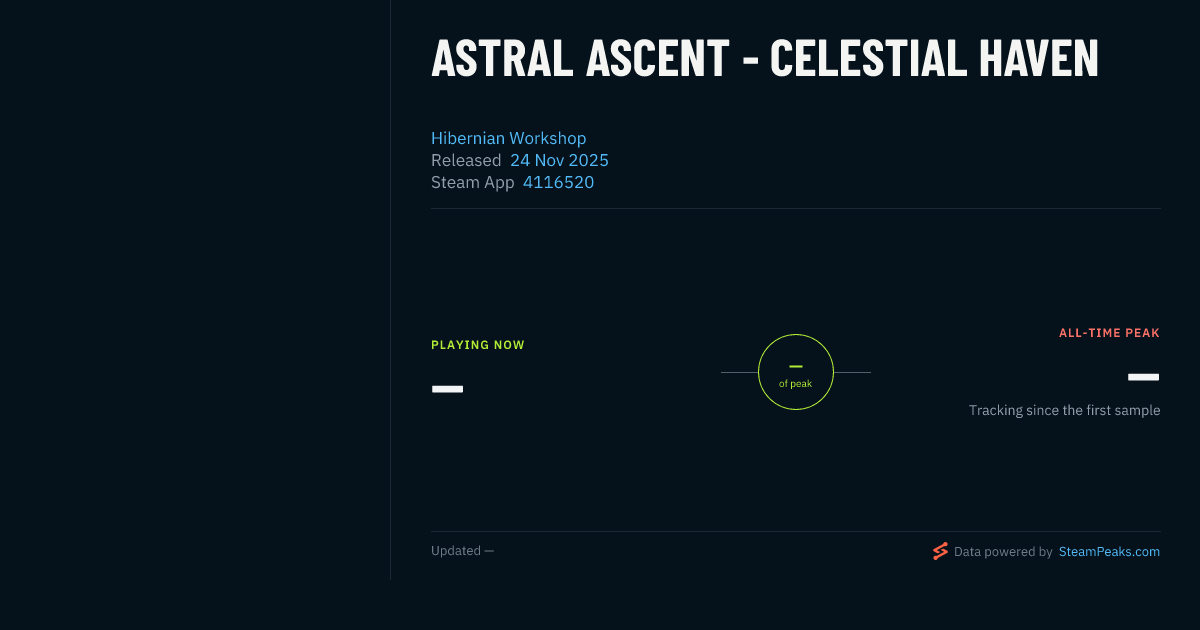 ASTRAL ASCENT - CELESTIAL HAVEN

Hibernian Workshop
Released 24 Nov 2025
Steam App 4116520

PLAYING NOW
—

—
of peak

ALL-TIME PEAK
—
Tracking since the first sample

Updated —

Data powered by SteamPeaks.com